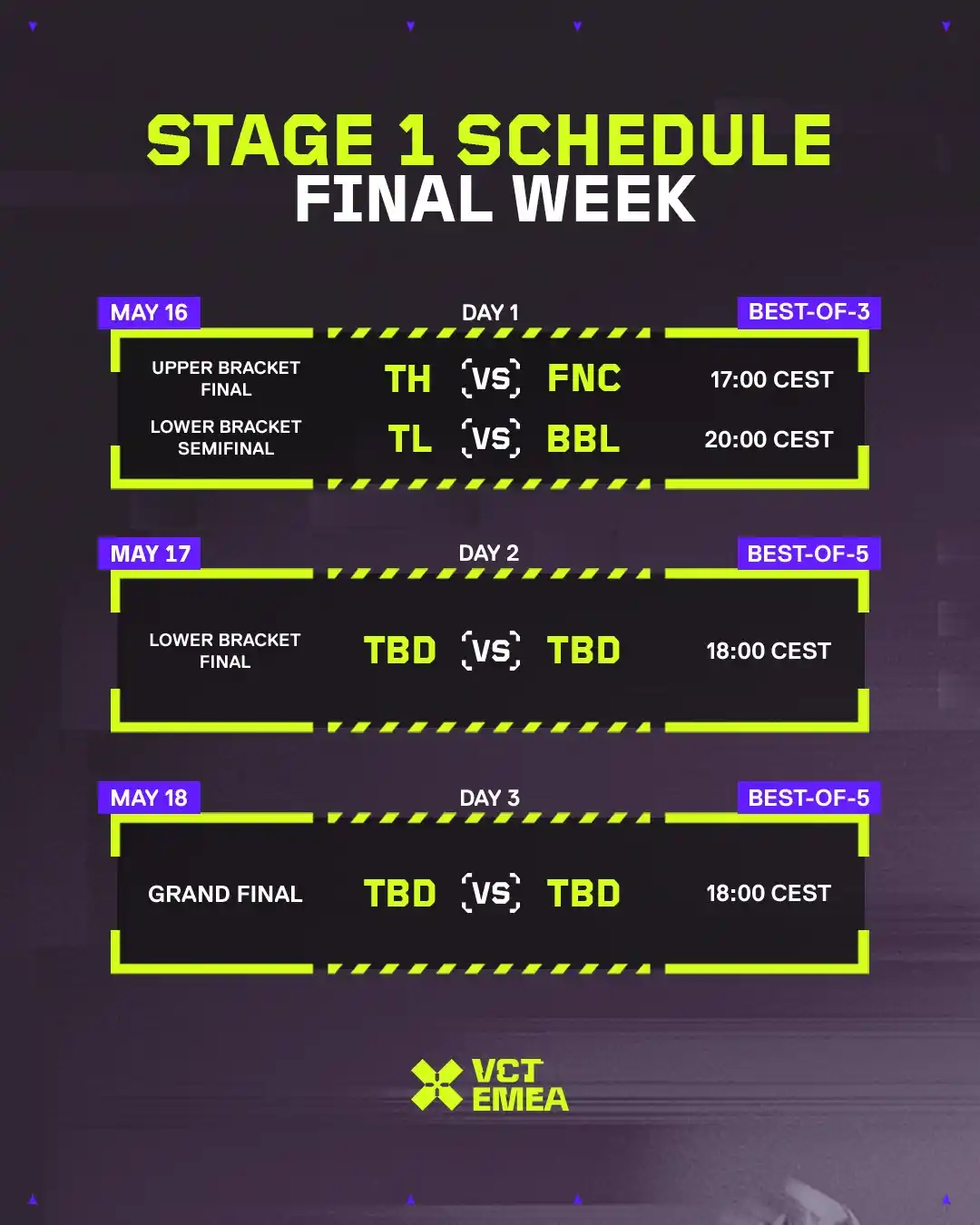 STAGE 1 SCHEDULE
FINAL WEEK

MAY 16
DAY 1
BEST-OF-3

UPPER BRACKET FINAL
TH VS FNC
17:00 CEST

LOWER BRACKET SEMIFINAL
TL VS BBL
20:00 CEST

MAY 17
DAY 2
BEST-OF-5

LOWER BRACKET FINAL
TBD VS TBD
18:00 CEST

MAY 18
DAY 3
BEST-OF-5

GRAND FINAL
TBD VS TBD
18:00 CEST

VCT EMEA